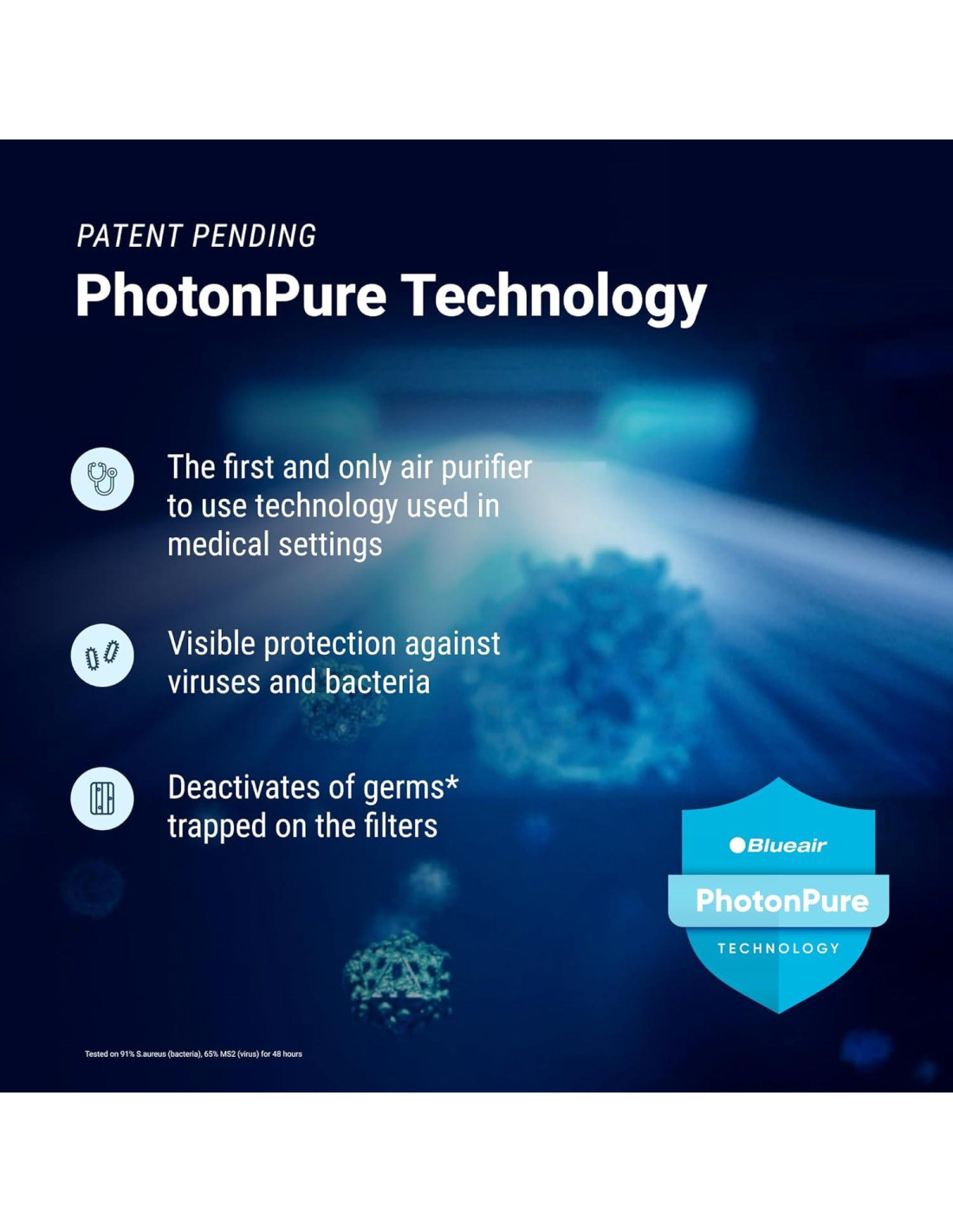 PATENT PENDING
PhotonPure Technology

The first and only air purifier to use technology used in medical settings

Visible protection against viruses and bacteria

Deactivates of germs* trapped on the filters

Blueair
PhotonPure
TECHNOLOGY

Tested on 91% S.aureus (bacteria), 65% MS2 (virus) for 48 hours